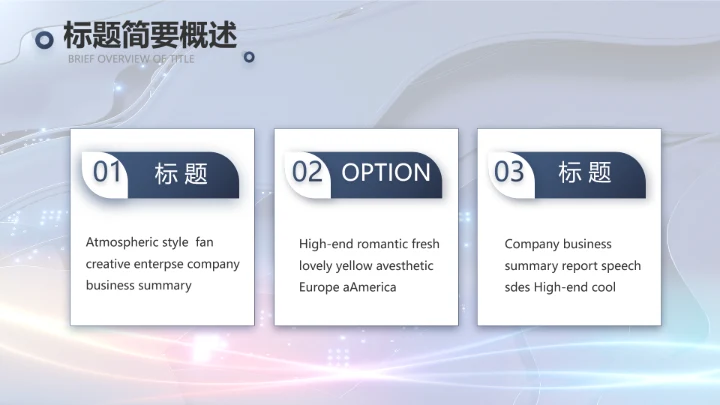 标题简要概述
BRIEF OVERVIEW OF TITLE

01 标 题

Atmospheric style fan creative enterpse company business summary

02 OPTION

High-end romantic fresh lovely yellow avesthetic Europe aAmerica

03 标 题

Company business summary report speech sdes High-end cool